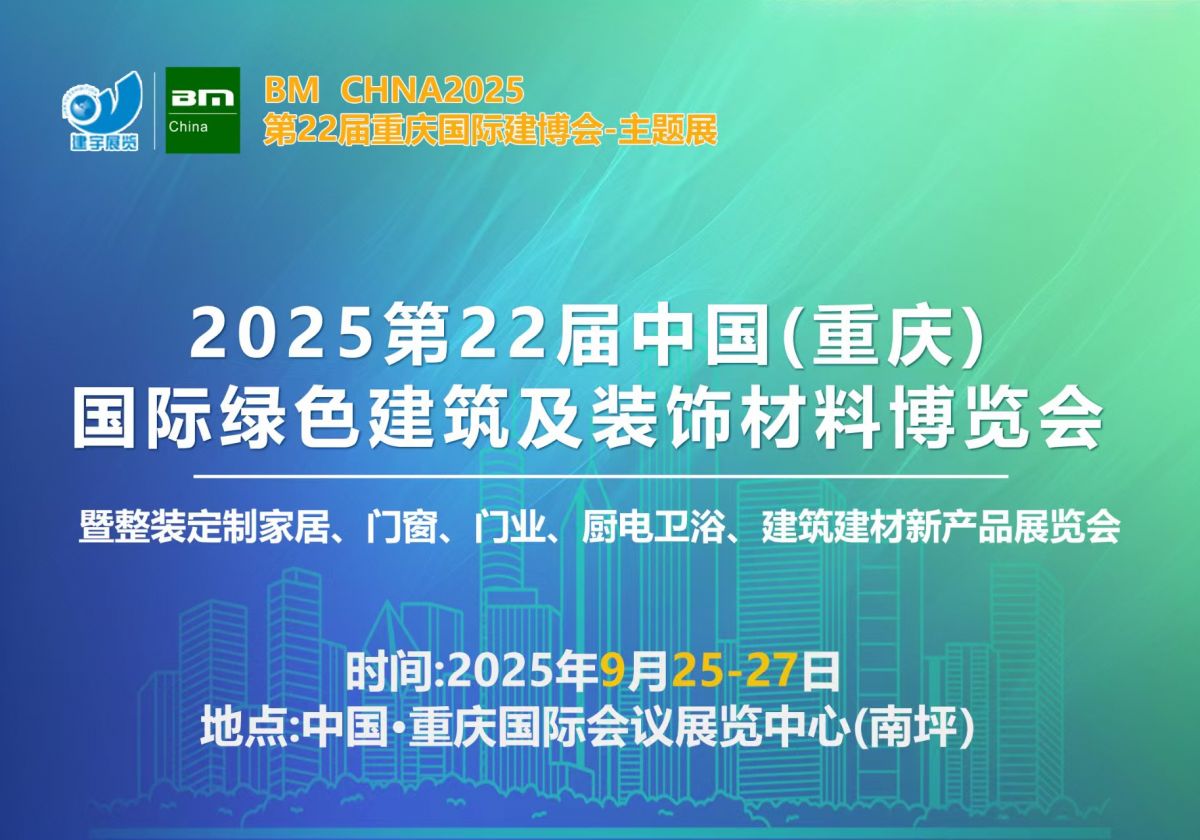 建宇展览

BM
China

BM CHNA2025
第22届重庆国际建博会-主题展

2025第22届中国(重庆)
国际绿色建筑及装饰材料博览会

暨整装定制家居、门窗、门业、厨电卫浴、建筑建材新产品展览会

时间:2025年9月25-27日
地点:中国•重庆国际会议展览中心(南坪)